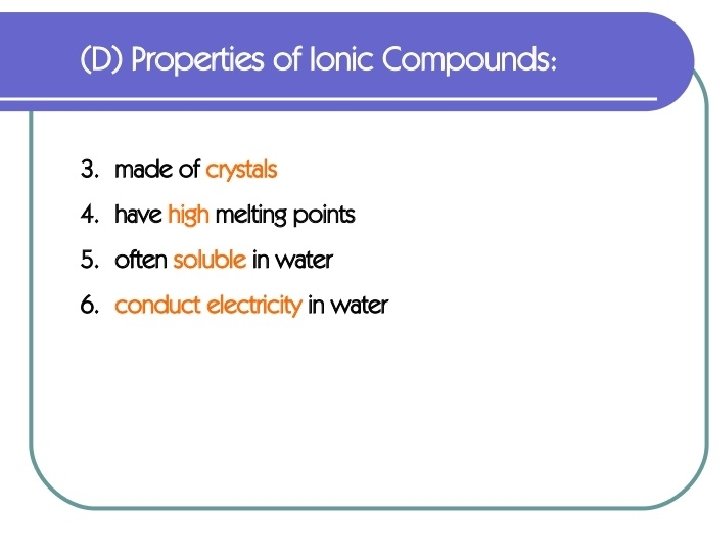 (D) Properties of Ionic Compounds:

3. made of crystals
4. have high melting points
5. often soluble in water
6. conduct electricity in water